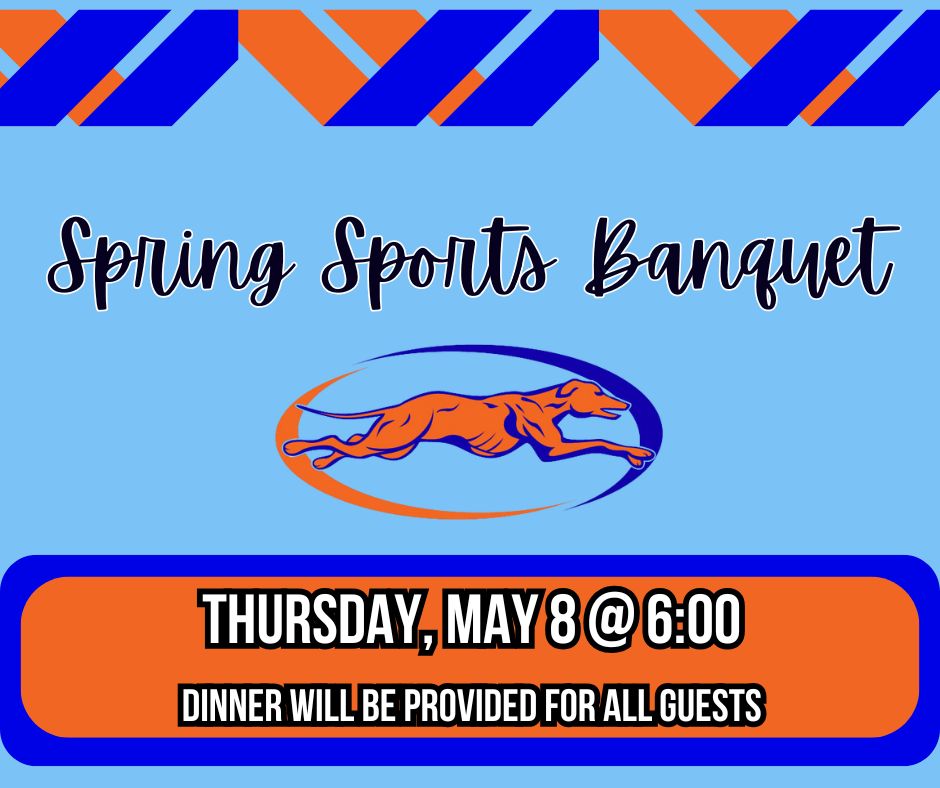 Spring Sports Banquet

THURSDAY, MAY 8 @ 6:00

DINNER WILL BE PROVIDED FOR ALL GUESTS